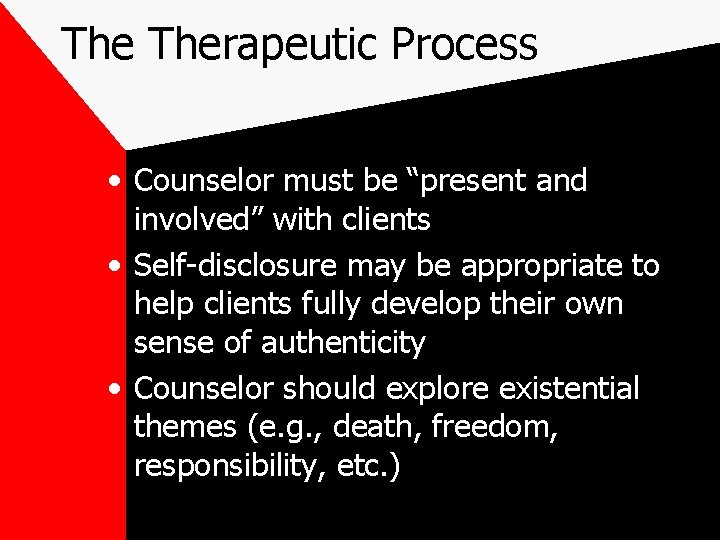 The Therapeutic Process

• Counselor must be “present and involved” with clients
• Self-disclosure may be appropriate to help clients fully develop their own sense of authenticity
• Counselor should explore existential themes (e.g., death, freedom, responsibility, etc.)